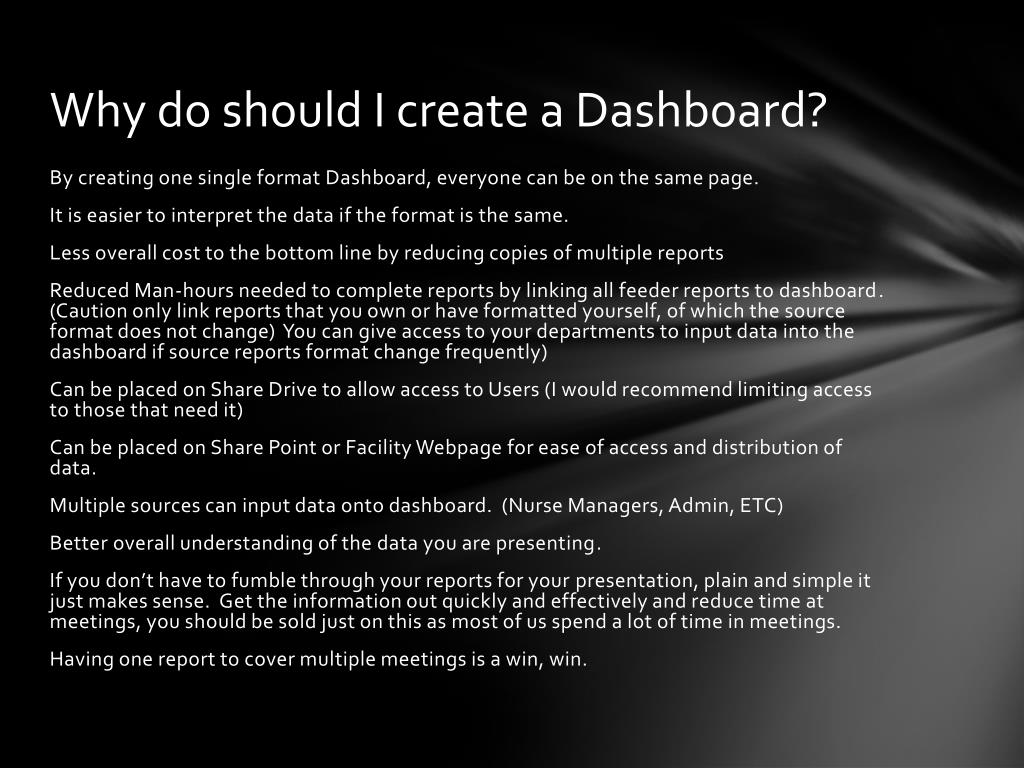 Why do should I create a Dashboard?

By creating one single format Dashboard, everyone can be on the same page.

It is easier to interpret the data if the format is the same.

Less overall cost to the bottom line by reducing copies of multiple reports

Reduced Man-hours needed to complete reports by linking all feeder reports to dashboard. (Caution only link reports that you own or have formatted yourself, of which the source format does not change) You can give access to your departments to input data into the dashboard if source reports format change frequently)

Can be placed on Share Drive to allow access to Users (I would recommend limiting access to those that need it)

Can be placed on Share Point or Facility Webpage for ease of access and distribution of data.

Multiple sources can input data onto dashboard. (Nurse Managers, Admin, ETC)

Better overall understanding of the data you are presenting.

If you don't have to fumble through your reports for your presentation, plain and simple it just makes sense. Get the information out quickly and effectively and reduce time at meetings, you should be sold just on this as most of us spend a lot of time in meetings.

Having one report to cover multiple meetings is a win, win.